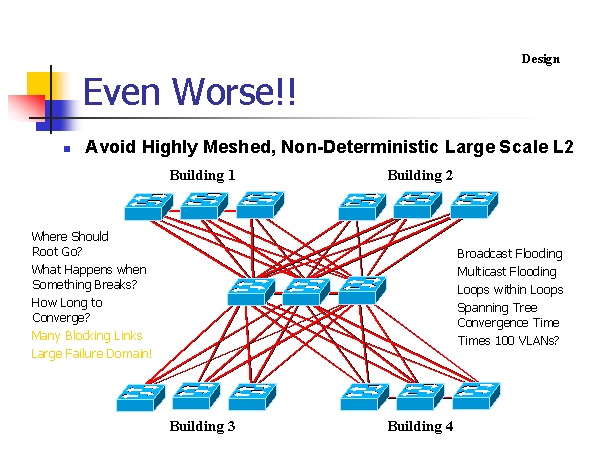 Design

Even Worse!!

Avoid Highly Meshed, Non-Deterministic Large Scale L2

Building 1

Building 2

Where Should Root Go?

What Happens when Something Breaks?

How Long to Converge?

Many Blocking Links

Large Failure Domain!

Broadcast Flooding

Multicast Flooding

Loops within Loops

Spanning Tree Convergence Time

Times 100 VLANs?

Building 3

Building 4